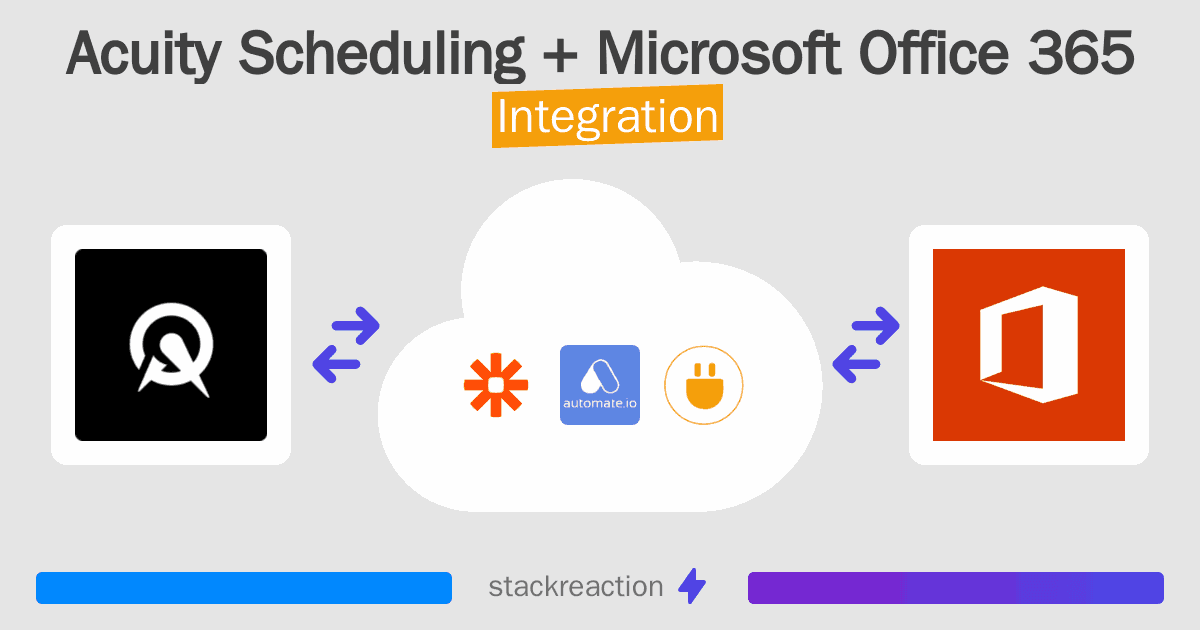 Acuity Scheduling + Microsoft Office 365
Integration

automate.io

stackreaction